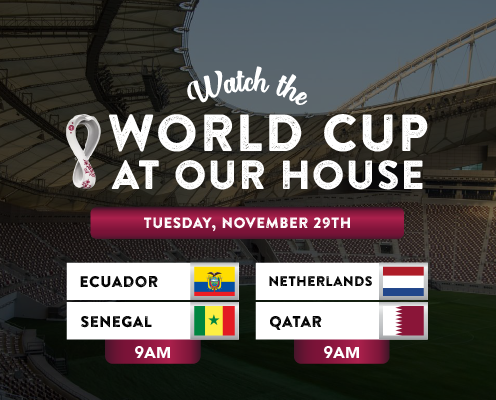 Watch the
WORLD CUP
AT OUR HOUSE

TUESDAY, NOVEMBER 29TH

ECUADOR
SENEGAL
9AM

NETHERLANDS
QATAR
9AM